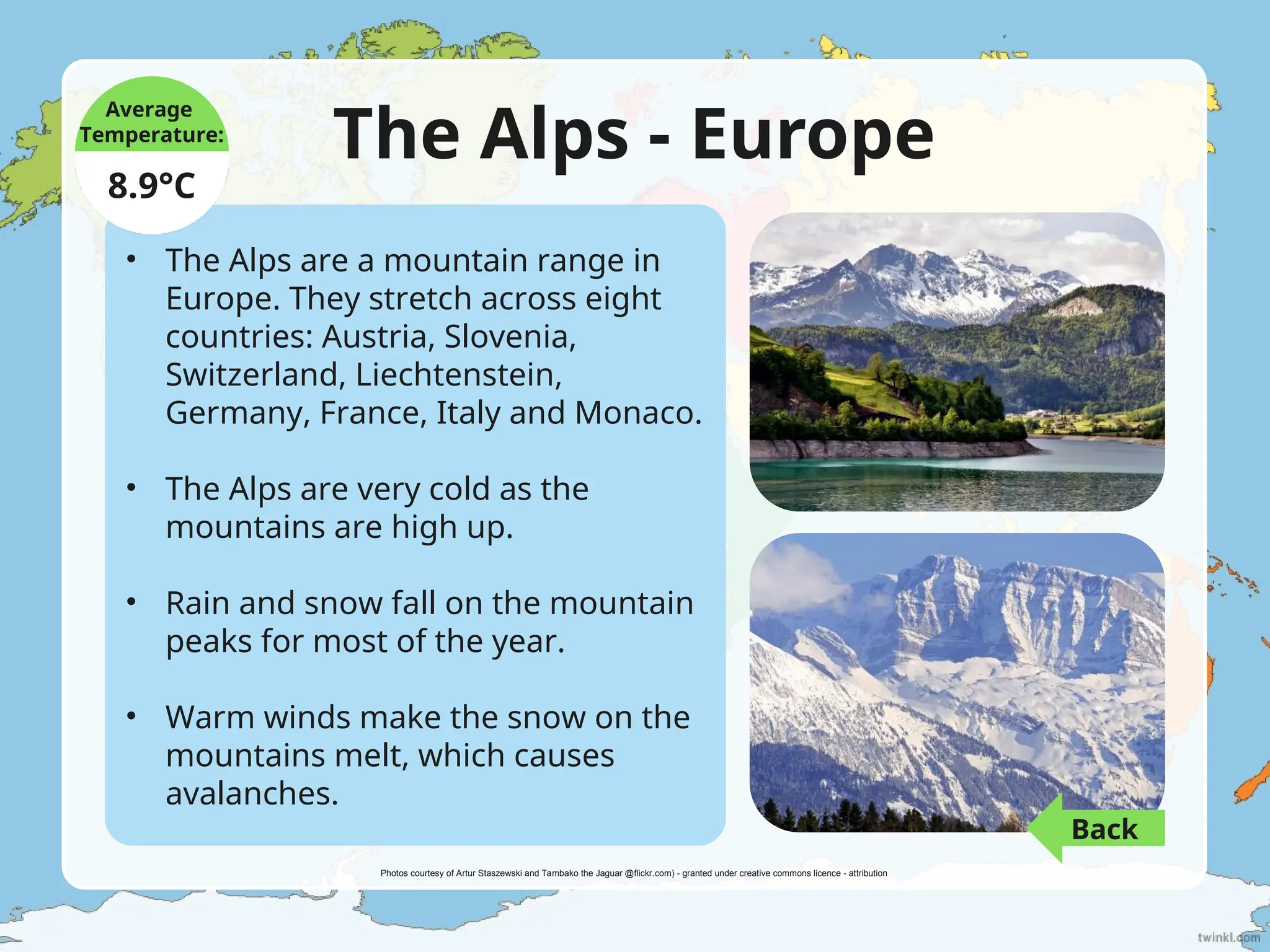 Average Temperature:

8.9°C

The Alps - Europe

• The Alps are a mountain range in Europe. They stretch across eight countries: Austria, Slovenia, Switzerland, Liechtenstein, Germany, France, Italy and Monaco.

• The Alps are very cold as the mountains are high up.

• Rain and snow fall on the mountain peaks for most of the year.

• Warm winds make the snow on the mountains melt, which causes avalanches.

Back

Photos courtesy of Artur Staszewski and Tambako the Jaguar @flickr.com) - granted under creative commons licence - attribution

twinkl.com